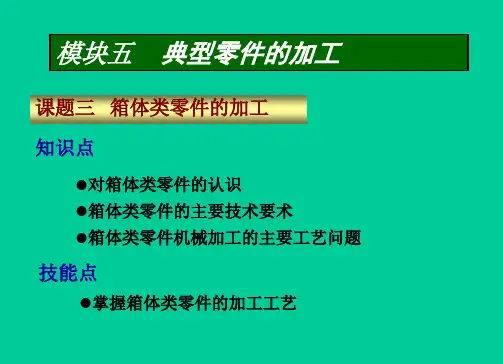 模块五　典型零件的加工

课题三　箱体类零件的加工

知识点

●对箱体类零件的认识
●箱体类零件的主要技术要术
●箱体类零件机械加工的主要工艺问题

技能点

●掌握箱体类零件的加工工艺